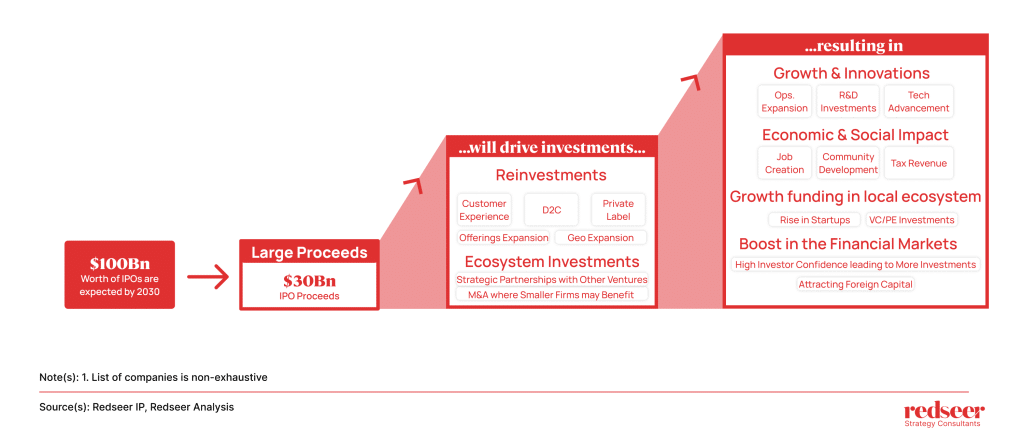 $100Bn
Worth of IPOs are expected by 2030

Large Proceeds
$30Bn
IPO Proceeds

...will drive investments...
Reinvestments
Customer Experience
D2C
Private Label
Offerings Expansion
Geo Expansion
Ecosystem Investments
Strategic Partnerships with Other Ventures
M&A where Smaller Firms may Benefit

...resulting in
Growth & Innovations
Ops. Expansion
R&D Investments
Tech Advancement
Economic & Social Impact
Job Creation
Community Development
Tax Revenue
Growth funding in local ecosystem
Rise in Startups
VC/PE Investments
Boost in the Financial Markets
High Investor Confidence leading to More Investments
Attracting Foreign Capital

Note(s): 1. List of companies is non-exhaustive

Source(s): Redseer IP, Redseer Analysis

redseer
Strategy Consultants